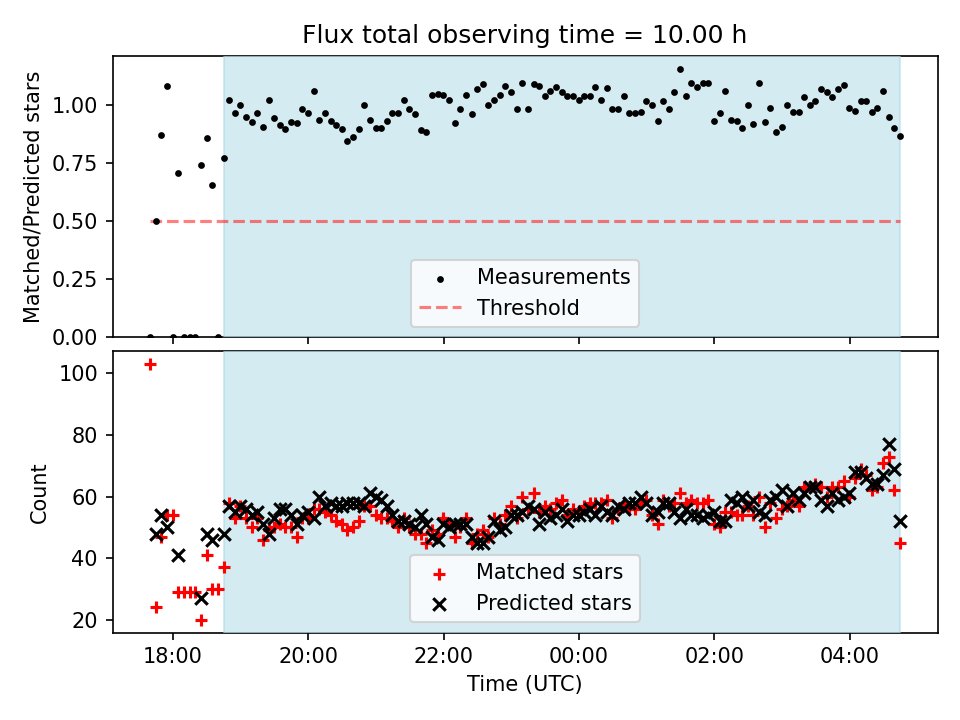 Flux total observing time = 10.00 h

Matched/Predicted stars

1.00
0.75
0.50
0.25
0.00

Measurements
Threshold

Count

100
80
60
40
20

Matched stars
Predicted stars

18:00
20:00
22:00
00:00
02:00
04:00

Time (UTC)